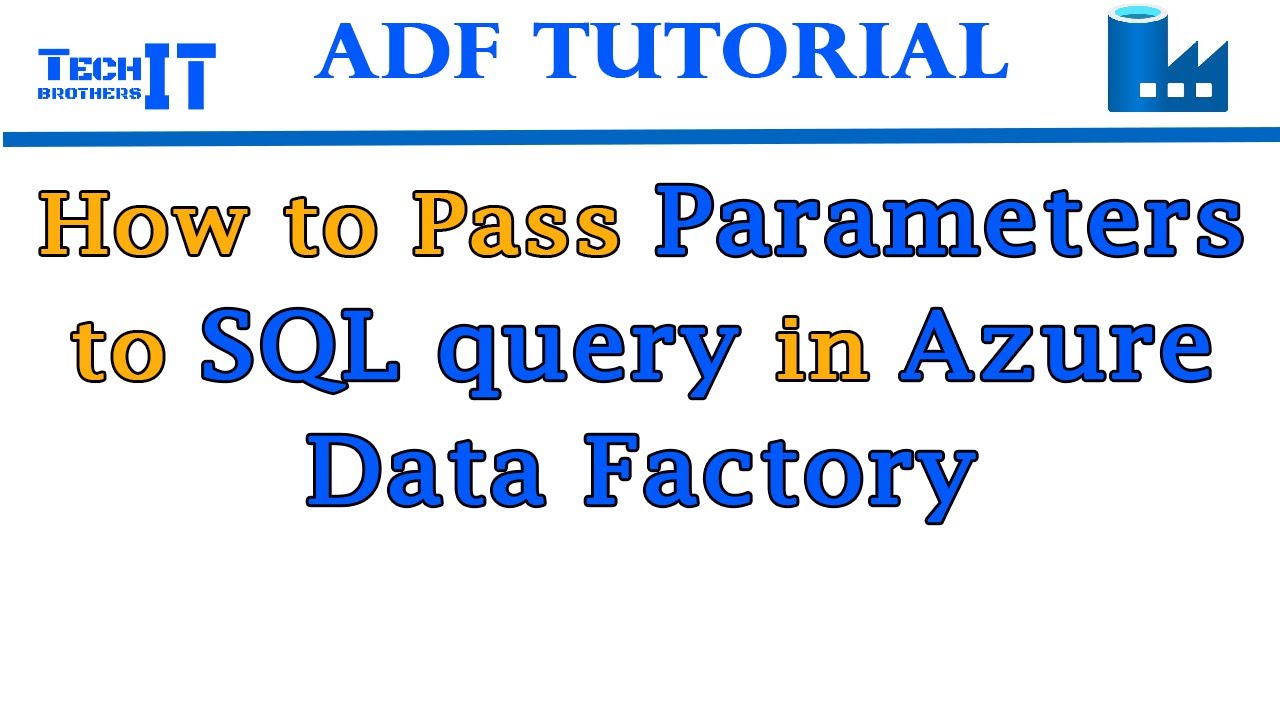 TECH BROTHERS IT

ADF TUTORIAL

How to Pass Parameters to SQL query in Azure Data Factory